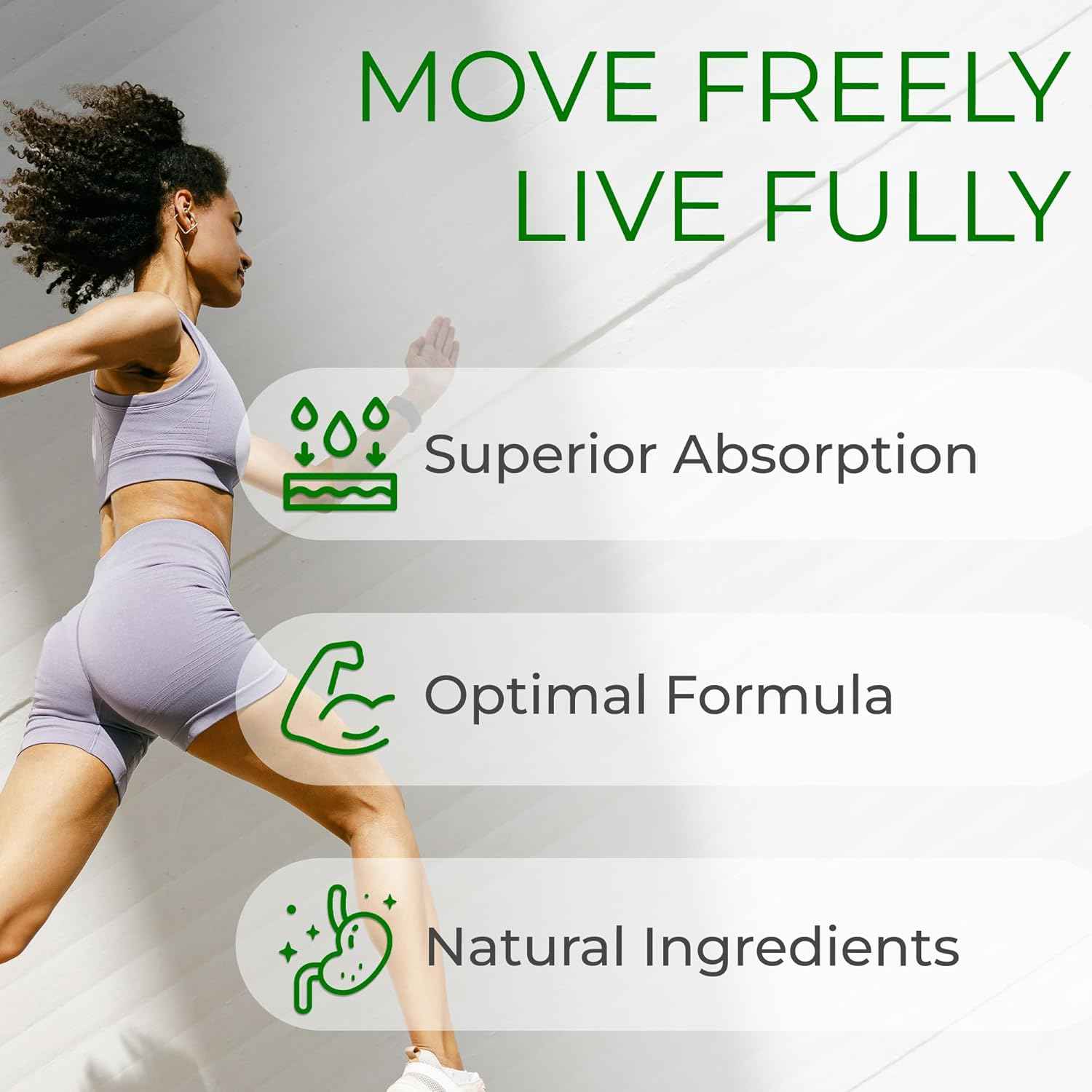 MOVE FREELY
LIVE FULLY

Superior Absorption

Optimal Formula

Natural Ingredients